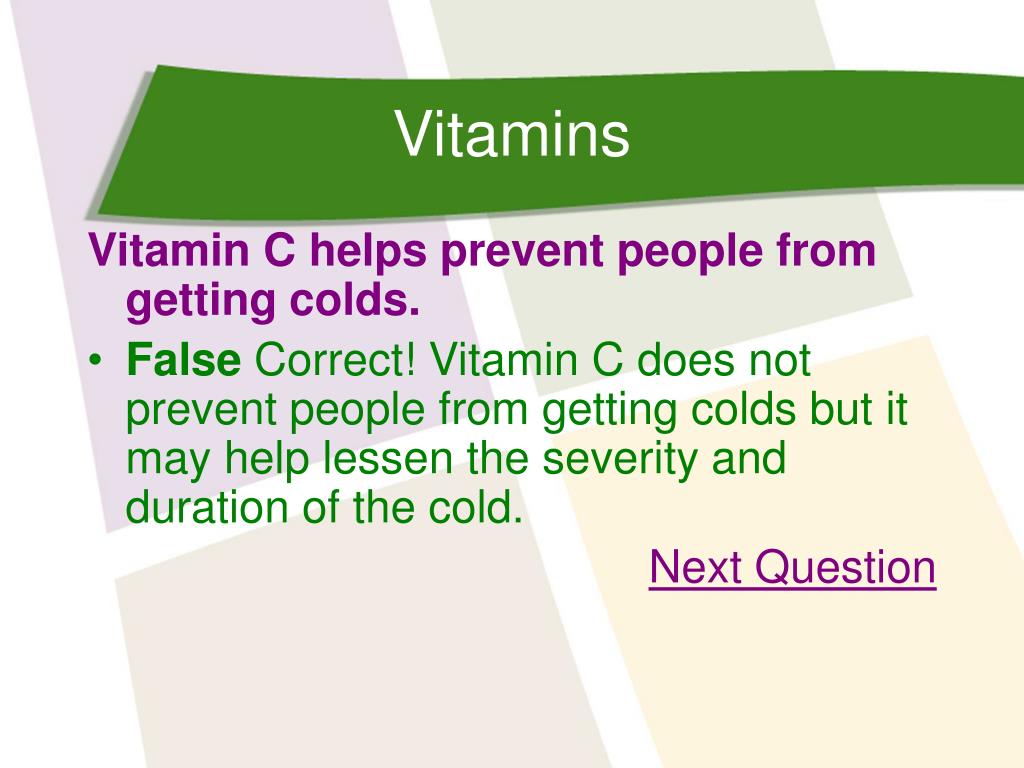 Vitamins

Vitamin C helps prevent people from getting colds.

• False Correct! Vitamin C does not prevent people from getting colds but it may help lessen the severity and duration of the cold.

Next Question